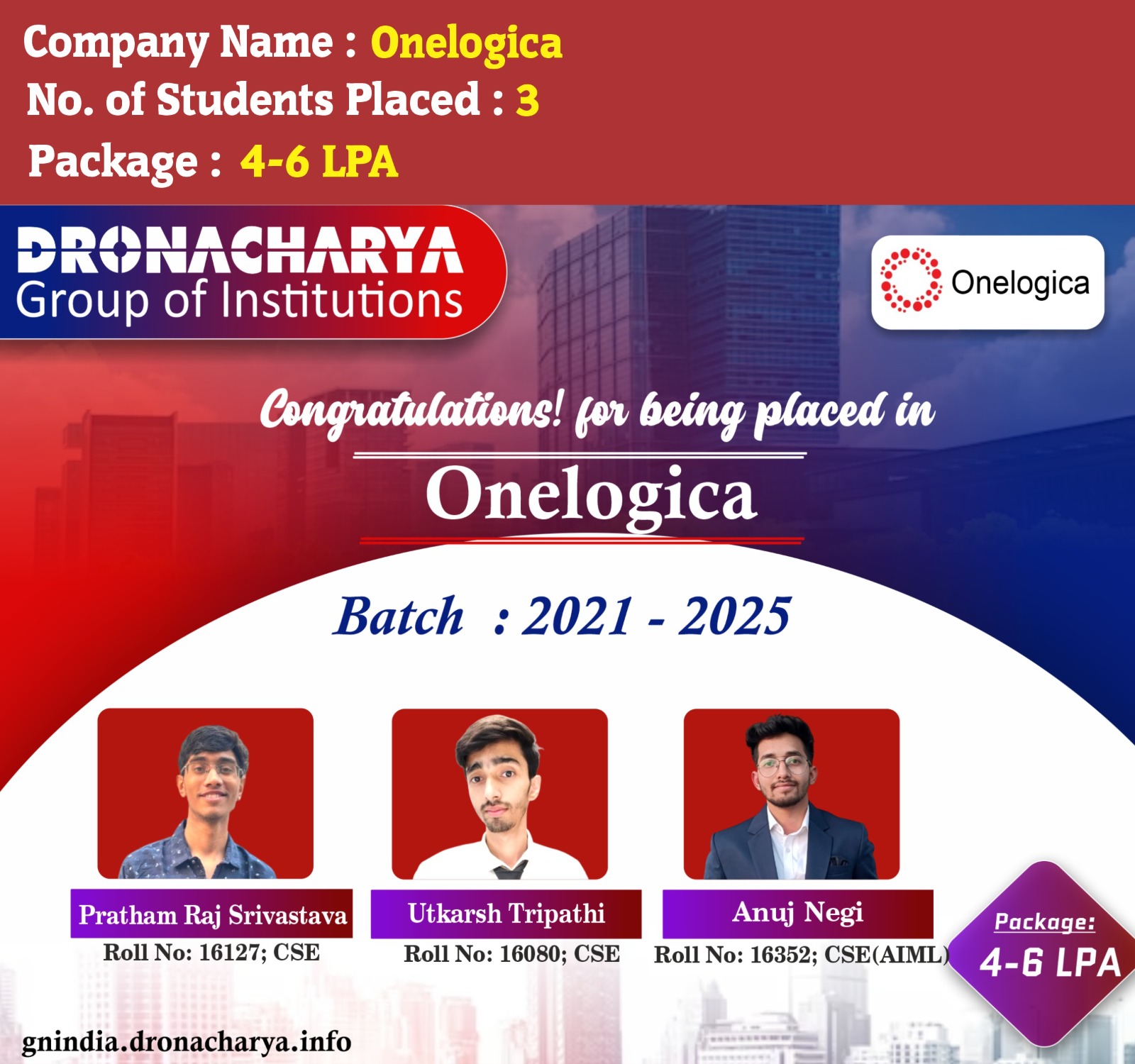 Company Name : Onelogica
No. of Students Placed : 3
Package : 4-6 LPA

DRONACHARYA
Group of Institutions

Onelogica

Congratulations! for being placed in
Onelogica

Batch : 2021 - 2025

Pratham Raj Srivastava
Roll No: 16127; CSE

Utkarsh Tripathi
Roll No: 16080; CSE

Anuj Negi
Roll No: 16352; CSE(AIML)

Package:
4-6 LPA

gnindia.dronacharya.info